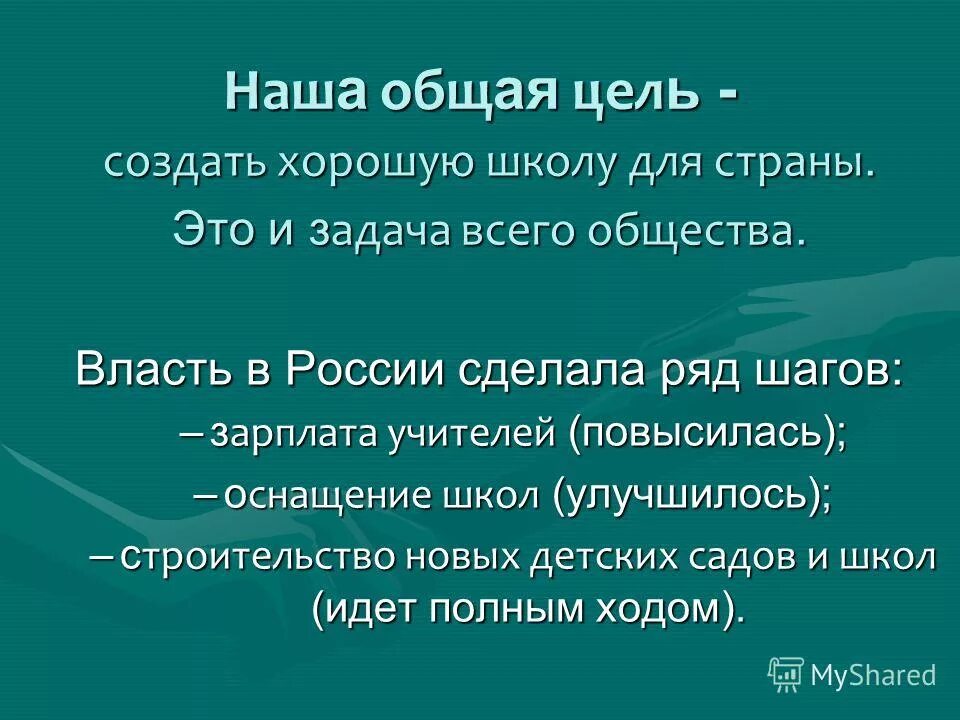 Наша общая цель -
создать хорошую школу для страны.
Это и задача всего общества.

Власть в России сделала ряд шагов:

– зарплата учителей (повысилась);

– оснащение школ (улучшилось);

– строительство новых детских садов и школ (идет полным ходом).

MyShared